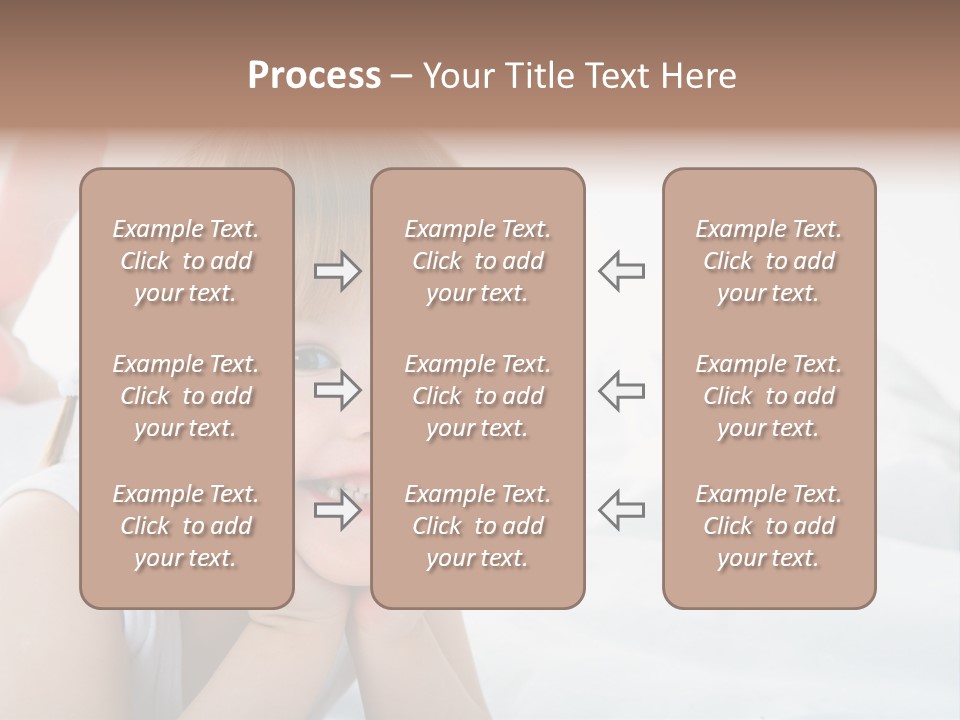 Process – Your Title Text Here

Example Text. Click to add your text.

Example Text. Click to add your text.

Example Text. Click to add your text.

Example Text. Click to add your text.

Example Text. Click to add your text.

Example Text. Click to add your text.

Example Text. Click to add your text.

Example Text. Click to add your text.

Example Text. Click to add your text.